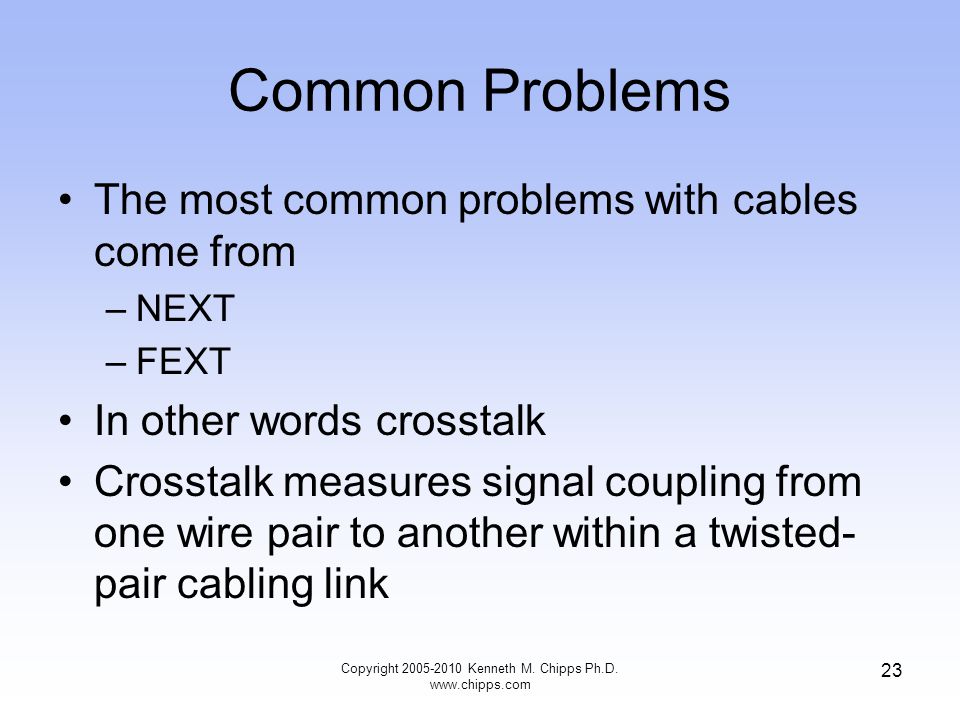 Common Problems

• The most common problems with cables come from
– NEXT
– FEXT
• In other words crosstalk
• Crosstalk measures signal coupling from one wire pair to another within a twisted-pair cabling link

Copyright 2005-2010 Kenneth M. Chipps Ph.D. www.chipps.com

23